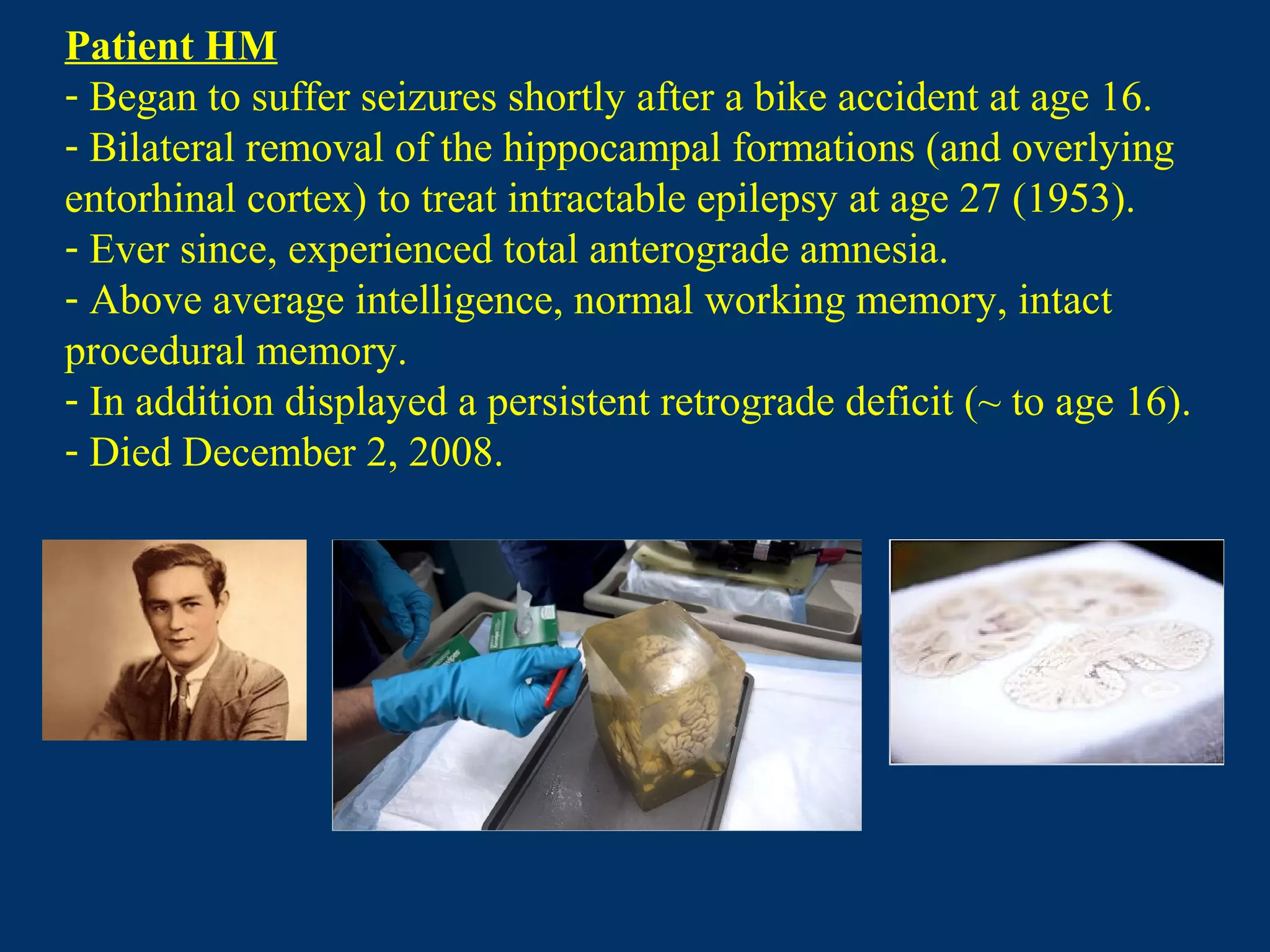 Patient HM
- Began to suffer seizures shortly after a bike accident at age 16.
- Bilateral removal of the hippocampal formations (and overlying entorhinal cortex) to treat intractable epilepsy at age 27 (1953).
- Ever since, experienced total anterograde amnesia.
- Above average intelligence, normal working memory, intact procedural memory.
- In addition displayed a persistent retrograde deficit (~ to age 16).
- Died December 2, 2008.